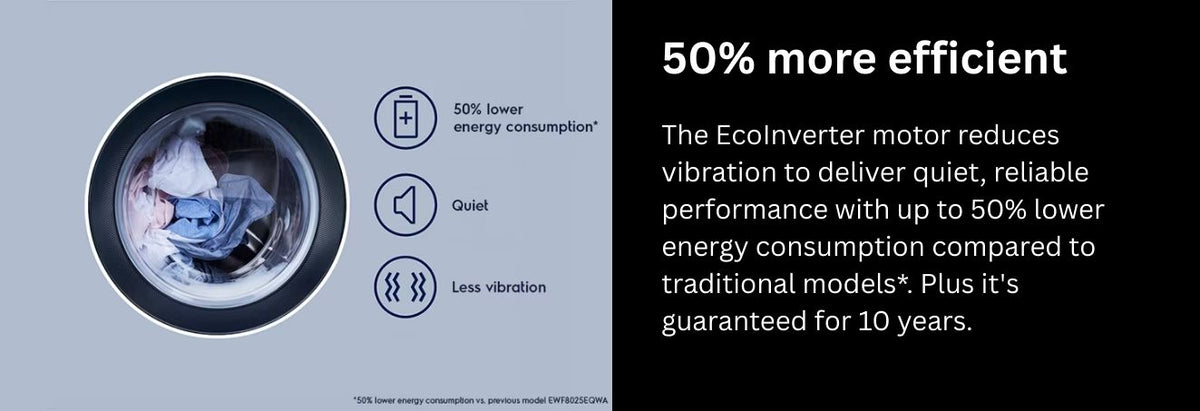 50% lower energy consumption*

Quiet

Less vibration

*50% lower energy consumption vs. previous model EWF8025EQWA

50% more efficient

The EcoInverter motor reduces vibration to deliver quiet, reliable performance with up to 50% lower energy consumption compared to traditional models*. Plus it's guaranteed for 10 years.